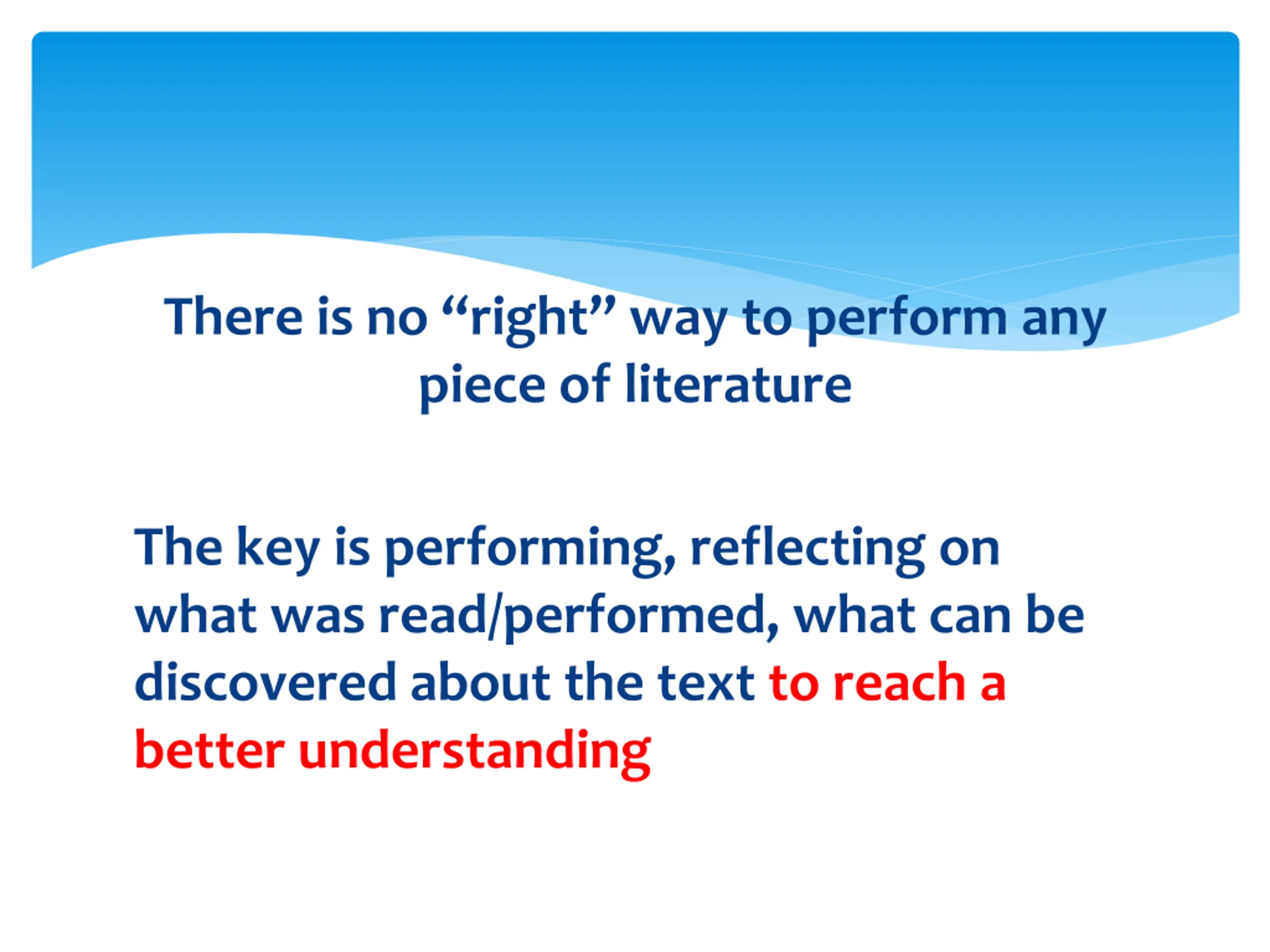 There is no “right” way to perform any piece of literature

The key is performing, reflecting on what was read/performed, what can be discovered about the text to reach a better understanding